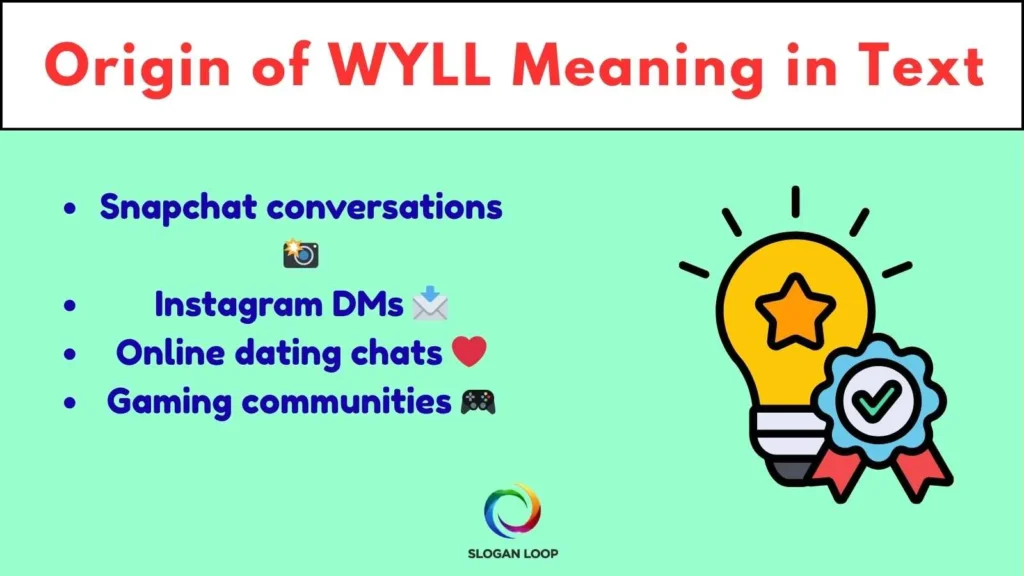 Origin of WYLL Meaning in Text

- Snapchat conversations 📸
- Instagram DMs 📩
- Online dating chats ❤️
- Gaming communities 🎮

SLOGAN LOOP